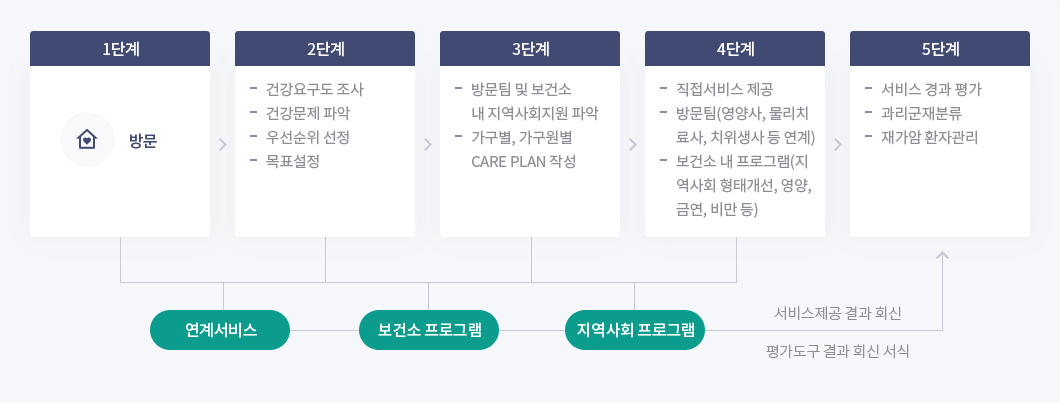 1단계

방문

2단계

- 건강요구도 조사
- 건강문제 파악
- 우선순위 선정
- 목표설정

3단계

- 방문팀 및 보건소 내 지역사회지원 파악
- 가구별, 가구원별 CARE PLAN 작성

4단계

- 직접서비스 제공
- 방문팀(영양사, 물리치료사, 치위생사 등 연계)
- 보건소 내 프로그램(지역사회 형태개선, 영양, 금연, 비만 등)

5단계

- 서비스 경과 평가
- 과리군재분류
- 재가암 환자관리

연계서비스

보건소 프로그램

지역사회 프로그램

서비스제공 결과 회신

평가도구 결과 회신 서식